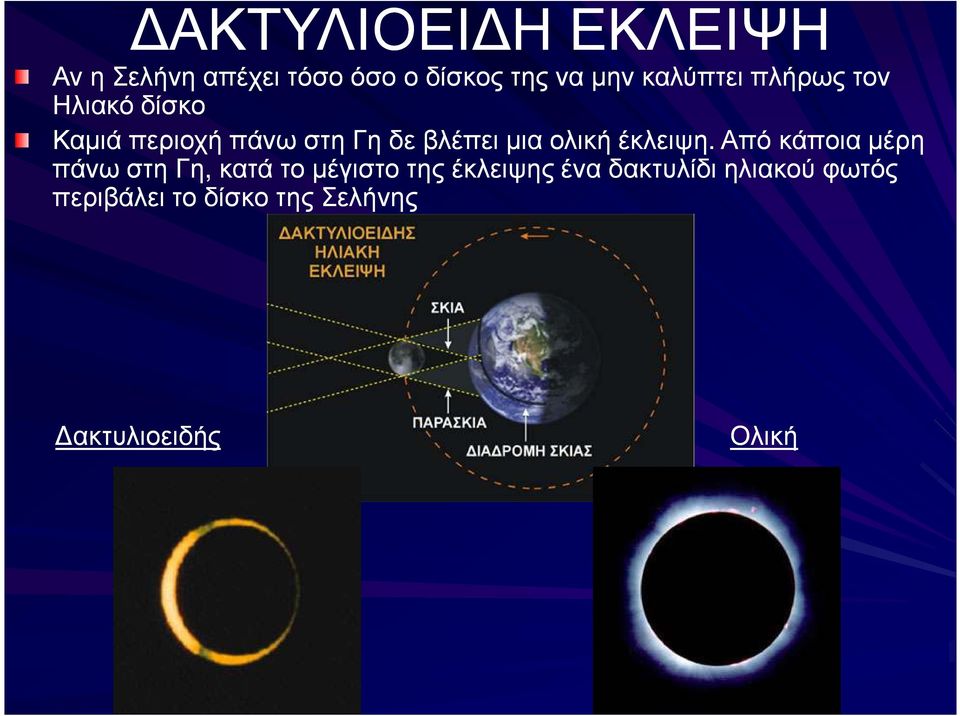 ΔΑΚΤΥΛΙΟΕΙΔΗ ΕΚΛΕΙΨΗ

Αν η Σελήνη απέχει τόσο όσο ο δίσκος της να μην καλύπτει πλήρως τον Ηλιακό δίσκο

Καμιά περιοχή πάνω στη Γη δε βλέπει μια ολική έκλειψη. Από κάποια μέρη πάνω στη Γη, κατά το μέγιστο της έκλειψης ένα δακτυλίδι ηλιακού φωτός περιβάλει το δίσκο της Σελήνης

ΔΑΚΤΥΛΙΟΕΙΔΗΣ ΗΛΙΑΚΗ ΕΚΛΕΙΨΗ

ΣΚΙΑ

ΠΑΡΑΣΚΙΑ

ΔΙΑΔΡΟΜΗ ΣΚΙΑΣ

Δακτυλιοειδής

Ολική